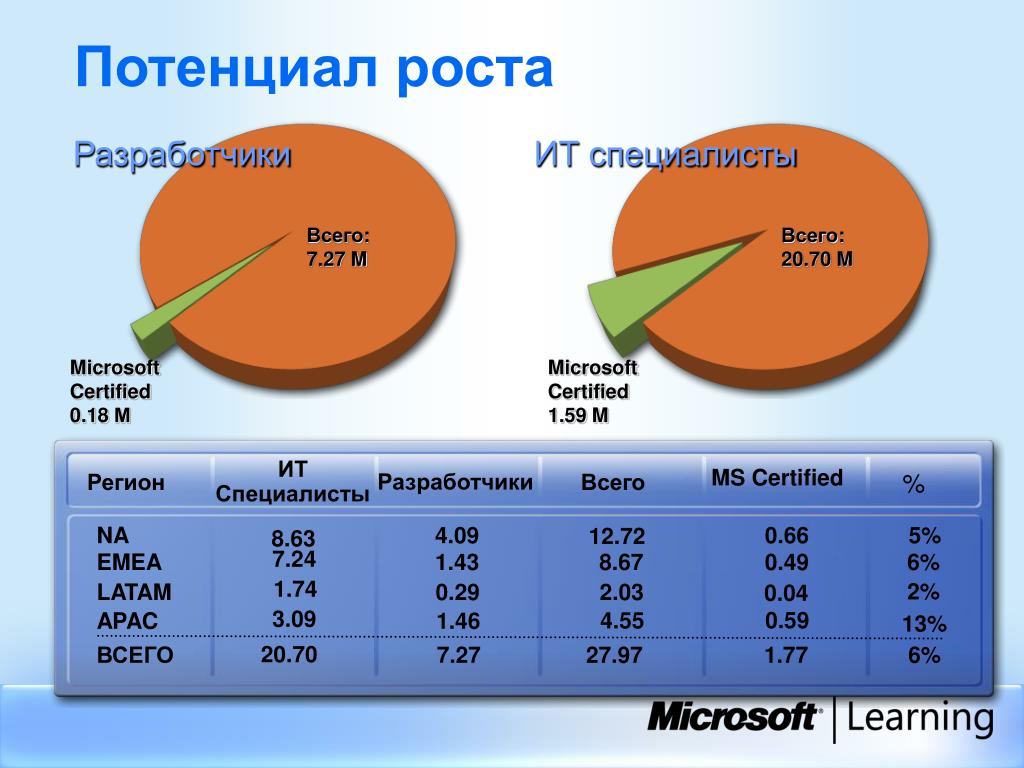 Потенциал роста

Разработчики

Всего:
7.27 M

Microsoft
Certified
0.18 M

ИТ специалисты

Всего:
20.70 M

Microsoft
Certified
1.59 M

| Регион | ИТ Специалисты | Разработчики | Всего | MS Certified | % |
|---|---|---|---|---|---|
| NA | 8.63 | 4.09 | 12.72 | 0.66 | 5% |
| EMEA | 7.24 | 1.43 | 8.67 | 0.49 | 6% |
| LATAM | 1.74 | 0.29 | 2.03 | 0.04 | 2% |
| APAC | 3.09 | 1.46 | 4.55 | 0.59 | 13% |
| ВСЕГО | 20.70 | 7.27 | 27.97 | 1.77 | 6% |

Microsoft | Learning